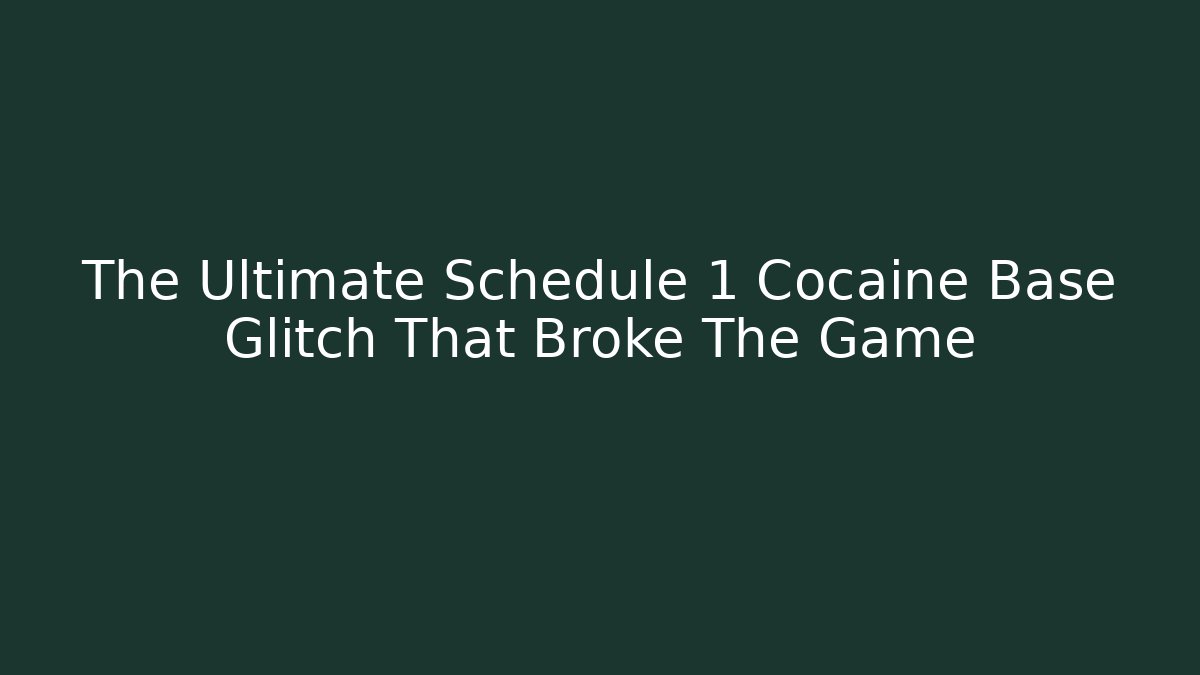 The Ultimate Schedule 1 Cocaine Base Glitch That Broke The Game